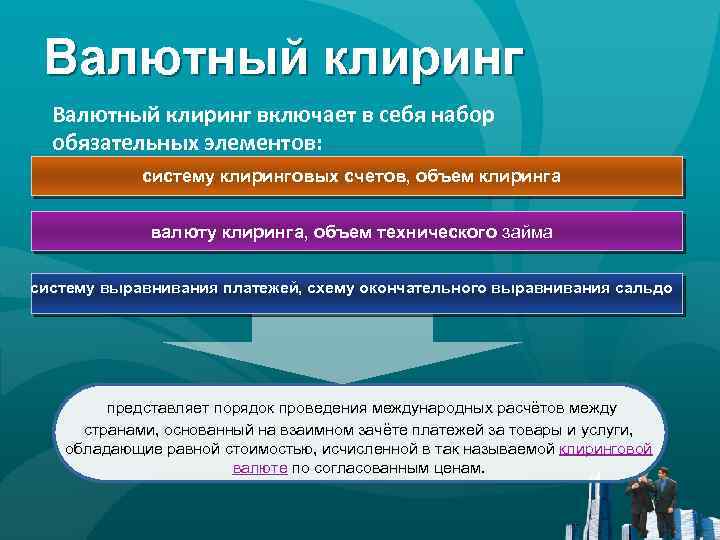 Валютный клиринг

Валютный клиринг включает в себя набор обязательных элементов:

систему клиринговых счетов, объем клиринга

валюту клиринга, объем технического займа

систему выравнивания платежей, схему окончательного выравнивания сальдо

представляет порядок проведения международных расчётов между странами, основанный на взаимном зачёте платежей за товары и услуги, обладающие равной стоимостью, исчисленной в так называемой клиринговой валюте по согласованным ценам.